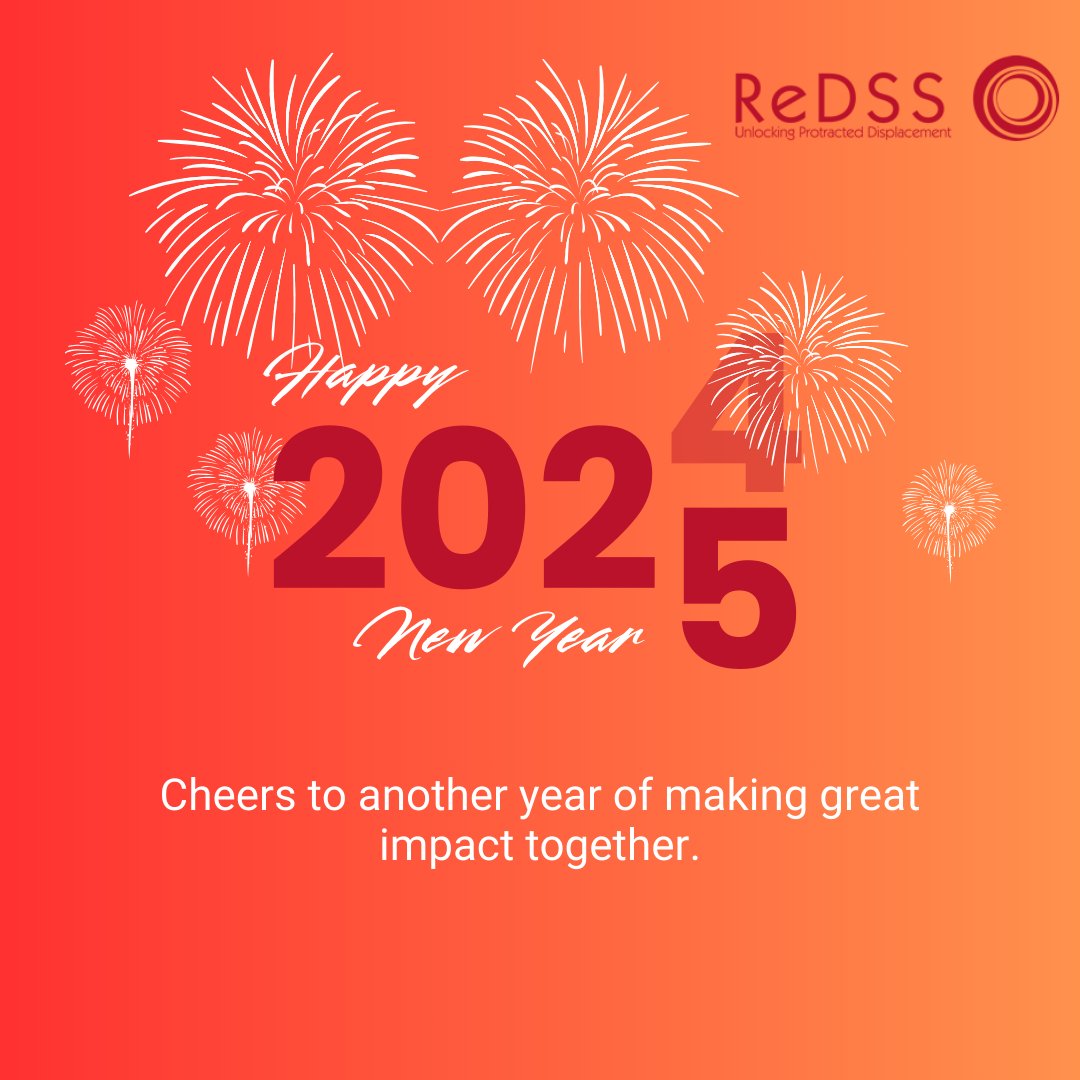 ReDSS
Unlocking Protracted Displacement

Happy
2024
5
New Year

Cheers to another year of making great impact together.